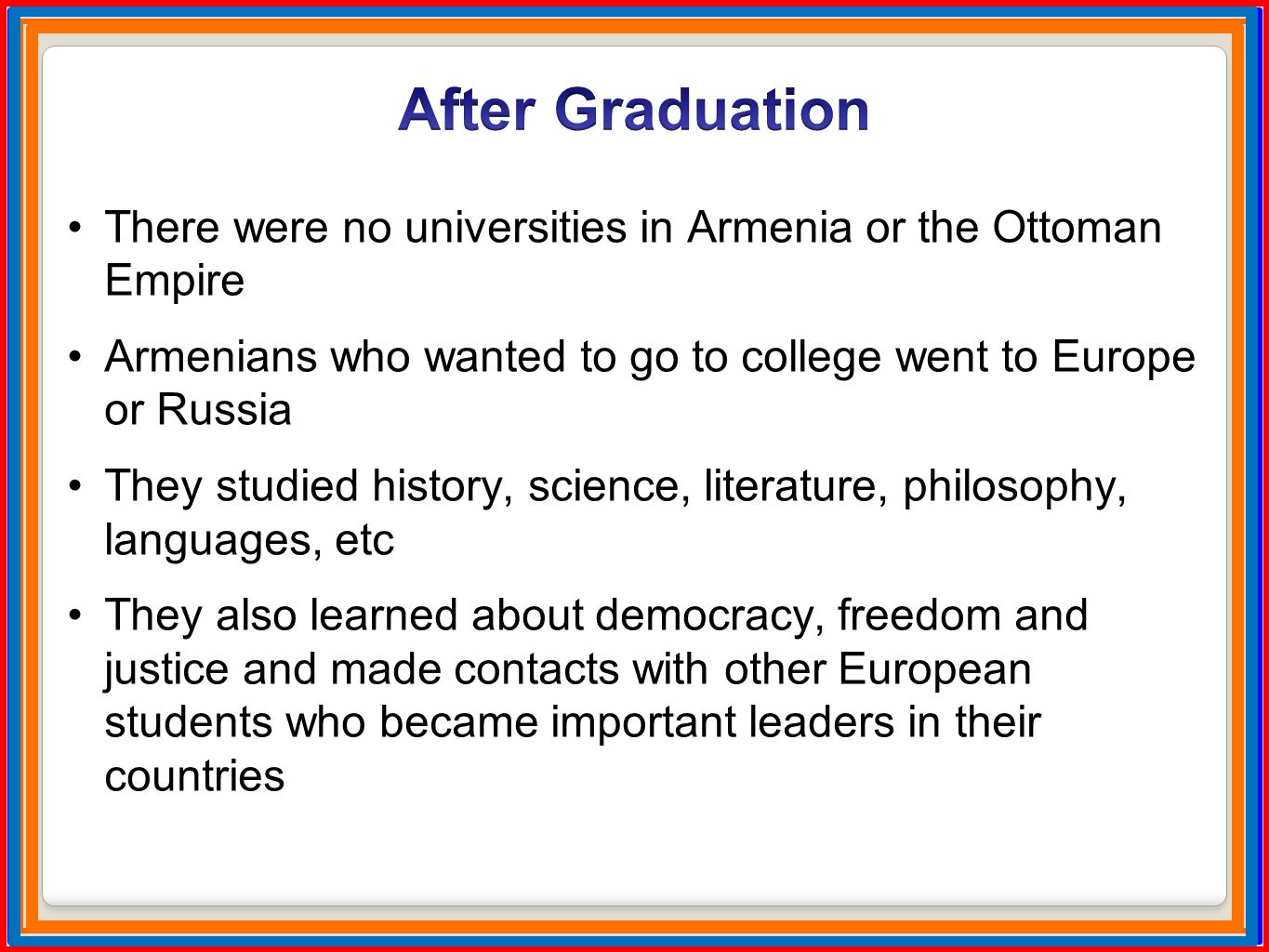 After Graduation

• There were no universities in Armenia or the Ottoman Empire

• Armenians who wanted to go to college went to Europe or Russia

• They studied history, science, literature, philosophy, languages, etc

• They also learned about democracy, freedom and justice and made contacts with other European students who became important leaders in their countries